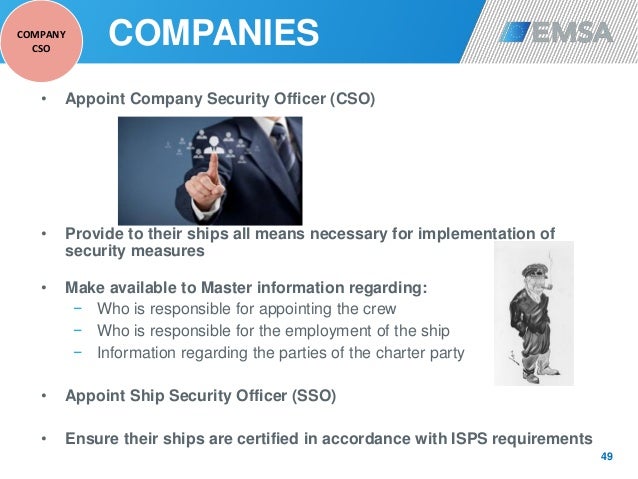 COMPANY CSO

COMPANIES

EMSA

• Appoint Company Security Officer (CSO)

• Provide to their ships all means necessary for implementation of security measures

• Make available to Master information regarding:
− Who is responsible for appointing the crew
− Who is responsible for the employment of the ship
− Information regarding the parties of the charter party

• Appoint Ship Security Officer (SSO)

• Ensure their ships are certified in accordance with ISPS requirements

49